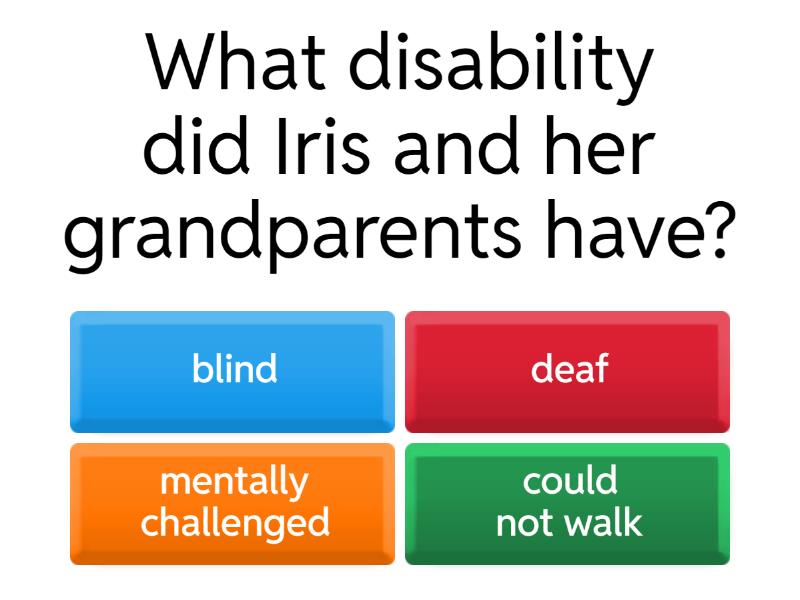 What disability did Iris and her grandparents have?

blind

deaf

mentally challenged

could not walk